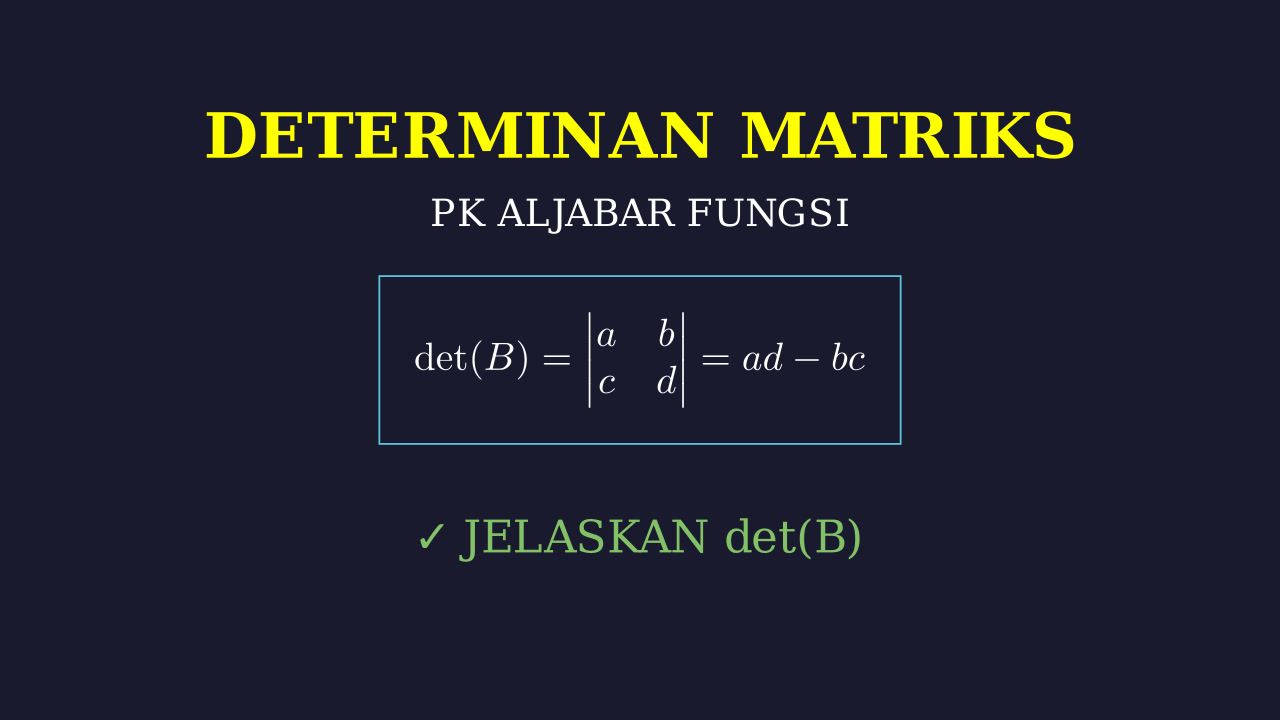 DETERMINAN MATRIKS

PK ALJABAR FUNGSI

$\det(B) = \begin{vmatrix} a & b \\ c & d \end{vmatrix} = ad - bc$

✓ JELASKAN det(B)